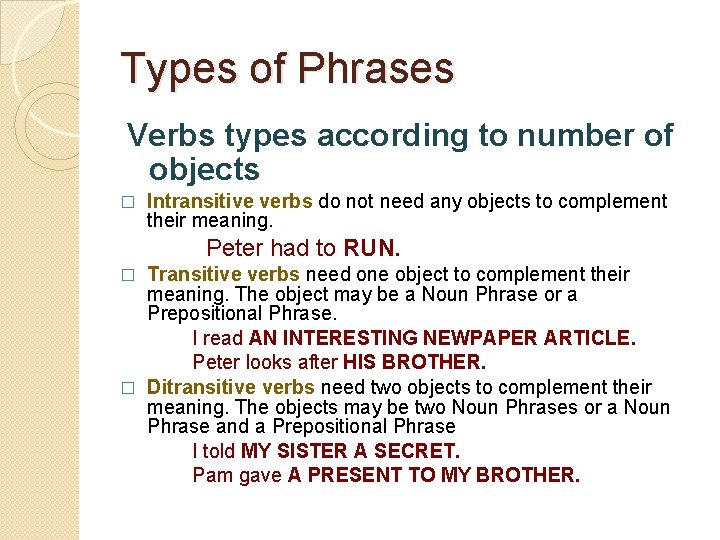 Types of Phrases

Verbs types according to number of objects

□ Intransitive verbs do not need any objects to complement their meaning.

Peter had to RUN.

□ Transitive verbs need one object to complement their meaning. The object may be a Noun Phrase or a Prepositional Phrase.

I read AN INTERESTING NEWPAPER ARTICLE.

Peter looks after HIS BROTHER.

□ Ditransitive verbs need two objects to complement their meaning. The objects may be two Noun Phrases or a Noun Phrase and a Prepositional Phrase

I told MY SISTER A SECRET.

Pam gave A PRESENT TO MY BROTHER.